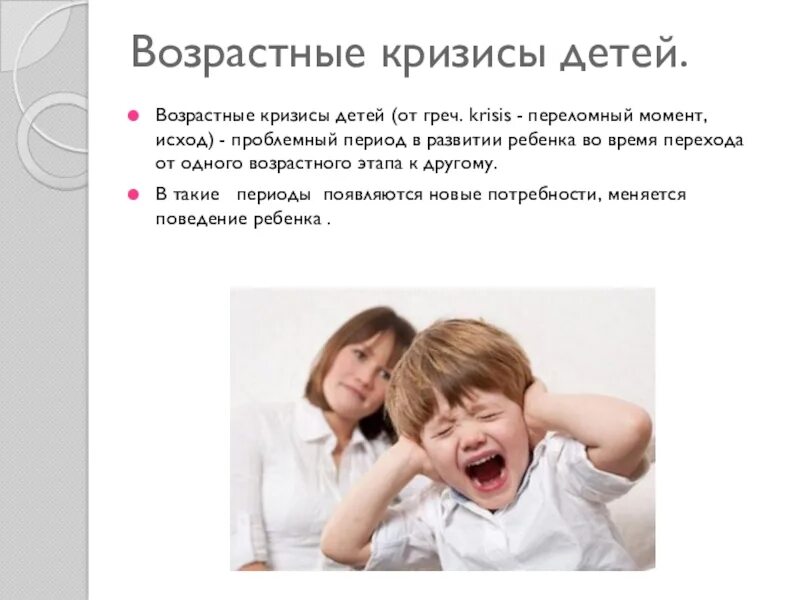 Возрастные кризисы детей.

Возрастные кризисы детей (от греч. krisis - переломный момент, исход) - проблемный период в развитии ребенка во время перехода от одного возрастного этапа к другому.

В такие периоды появляются новые потребности, меняется поведение ребенка .